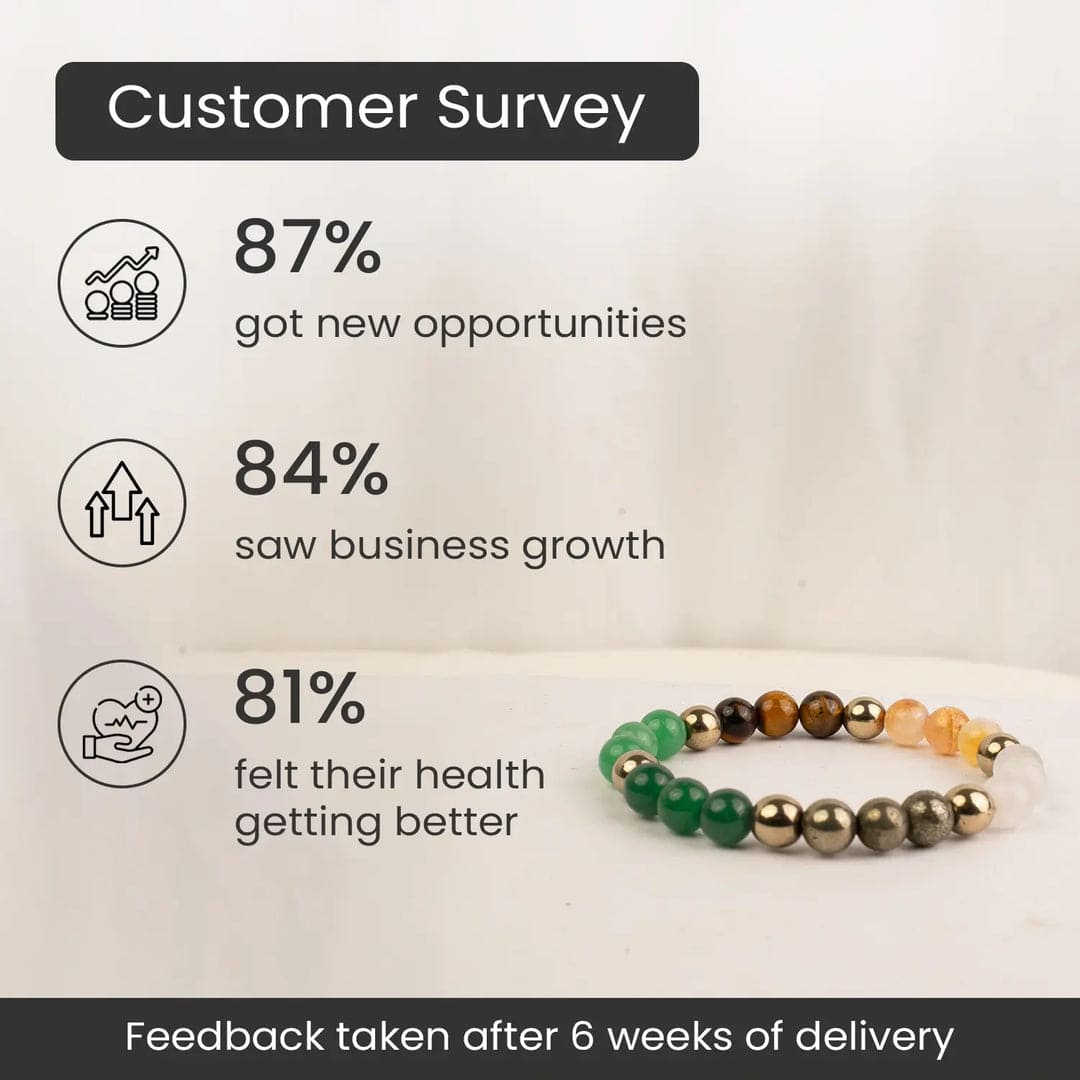 Customer Survey

87%
got new opportunities

84%
saw business growth

81%
felt their health getting better

Feedback taken after 6 weeks of delivery